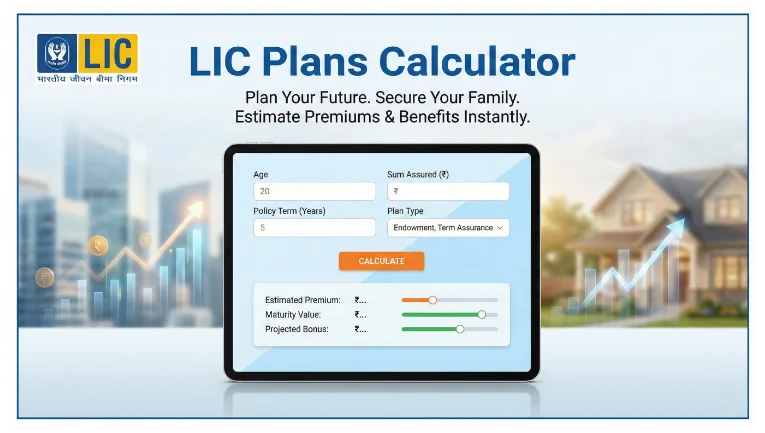 LIC
भारतीय जीवन बीमा निगम

LIC Plans Calculator

Plan Your Future. Secure Your Family.
Estimate Premiums & Benefits Instantly.

Age
20
Sum Assured (₹)
₹
Policy Term (Years)
5
Plan Type
Endowment, Term Assurance

CALCULATE

Estimated Premium: ₹...
Maturity Value: ₹...
Projected Bonus: ₹...